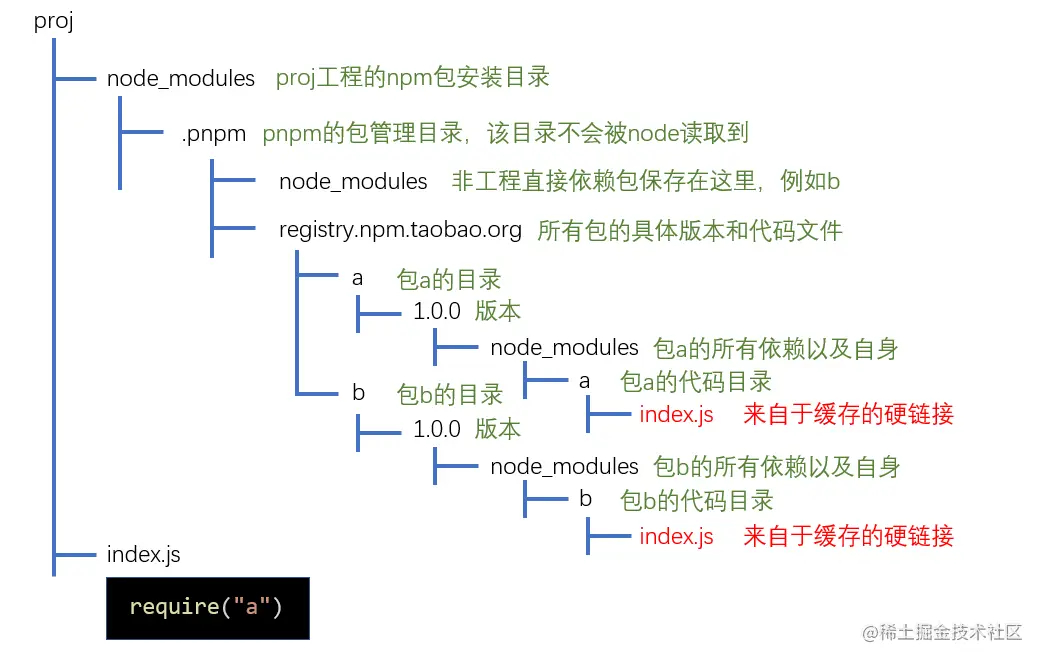 proj

node_modules proj工程的npm包安装目录

.pnpm pnpm的包管理目录，该目录不会被node读取到

node_modules 非工程直接依赖包保存在这里，例如b

registry.npm.taobao.org 所有包的具体版本和代码文件

a 包a的目录

1.0.0 版本

node_modules 包a的所有依赖以及自身

a 包a的代码目录

index.js 来自于缓存的硬链接

b 包b的目录

1.0.0 版本

node_modules 包b的所有依赖以及自身

b 包b的代码目录

index.js 来自于缓存的硬链接

index.js

require("a")

@稀土掘金技术社区